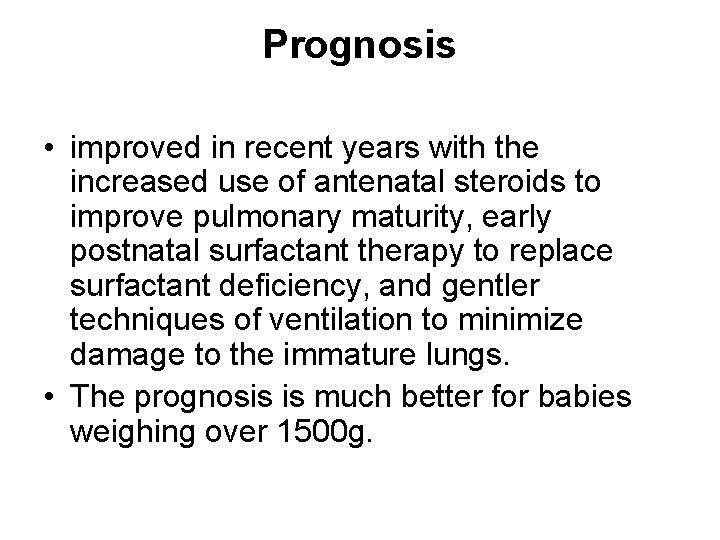 Prognosis

• improved in recent years with the increased use of antenatal steroids to improve pulmonary maturity, early postnatal surfactant therapy to replace surfactant deficiency, and gentler techniques of ventilation to minimize damage to the immature lungs.
• The prognosis is much better for babies weighing over 1500g.